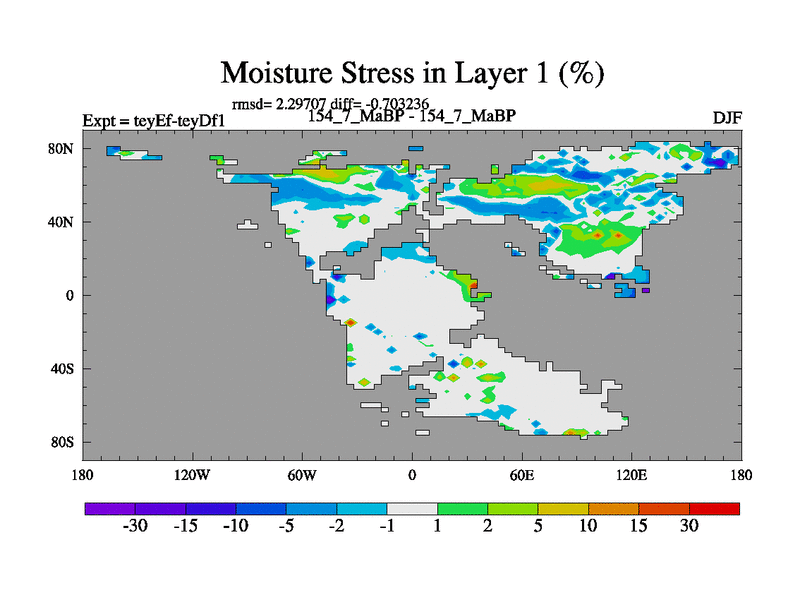 Moisture Stress in Layer 1 (%)

rmsd= 2.29707 diff= -0.703236

Expt = teyEf-teyDf1

154_7_MaBP - 154_7_MaBP

DJF

80N
40N
0
40S
80S

180
120W
60W
0
60E
120E
180

-30
-15
-10
-5
-2
-1
1
2
5
10
15
30